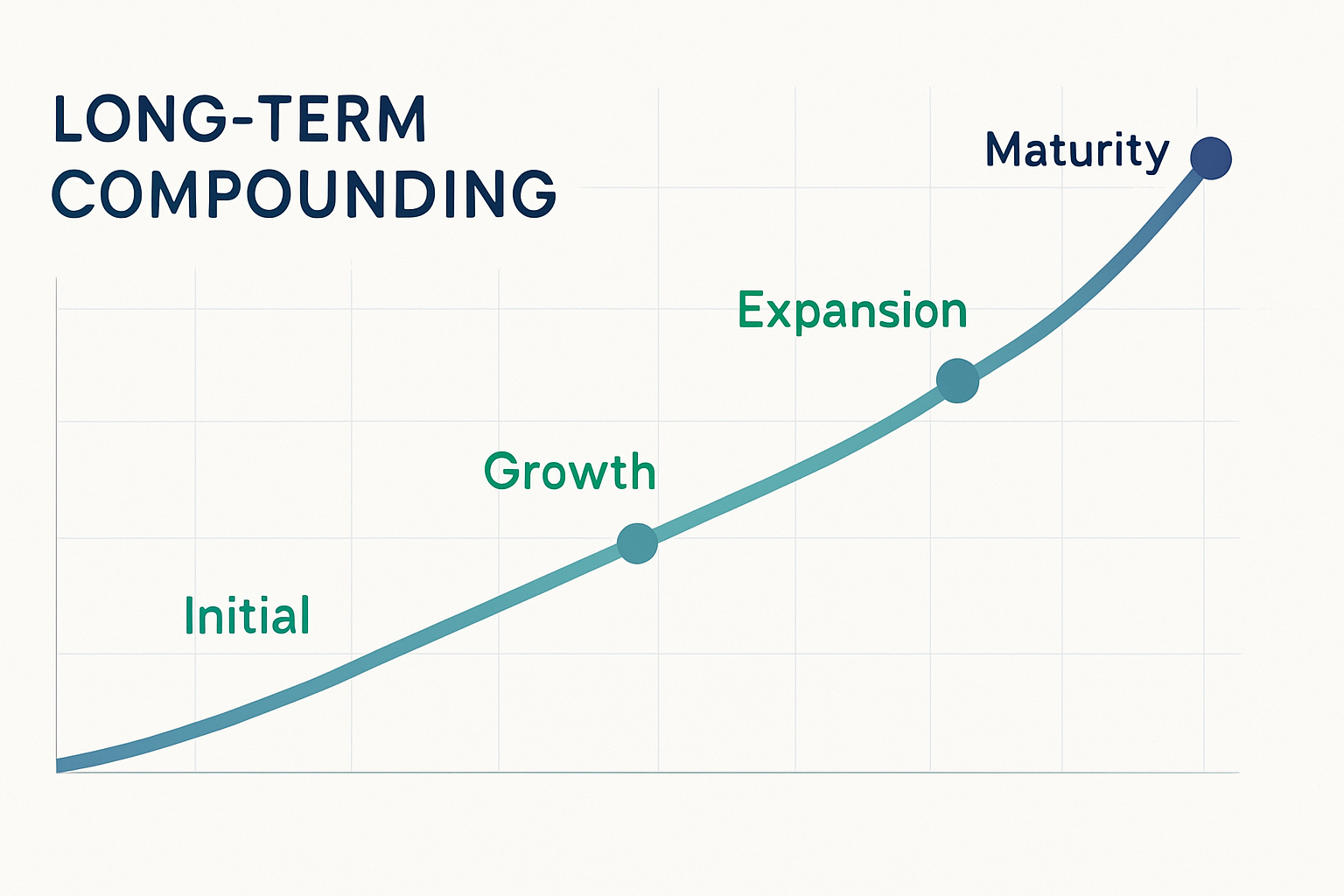 LONG-TERM COMPOUNDING

Maturity

Expansion

Growth

Initial